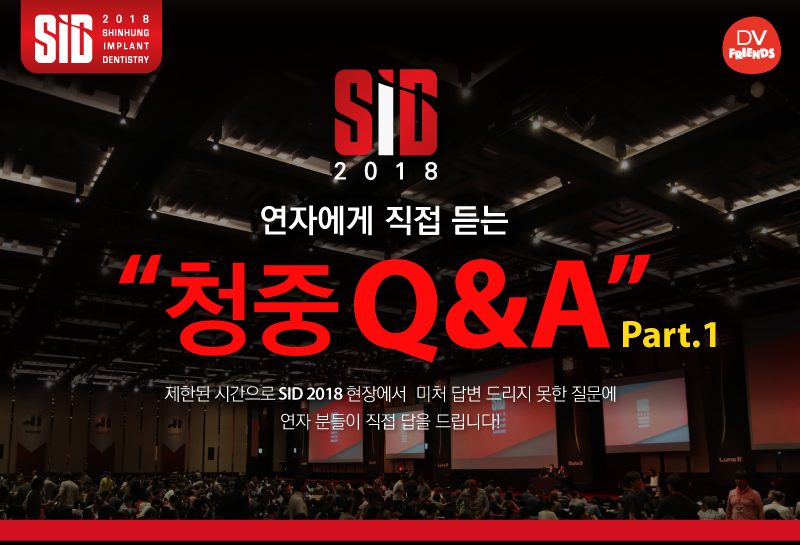 SID 2018 SHINHUNG IMPLANT DENTISTRY

DV FRIENDS

SID 2018

연자에게 직접 듣는

"청중 Q&A" Part.1

제한된 시간으로 SID 2018 현장에서 미처 답변 드리지 못한 질문에 연자 분들이 직접 답을 드립니다!